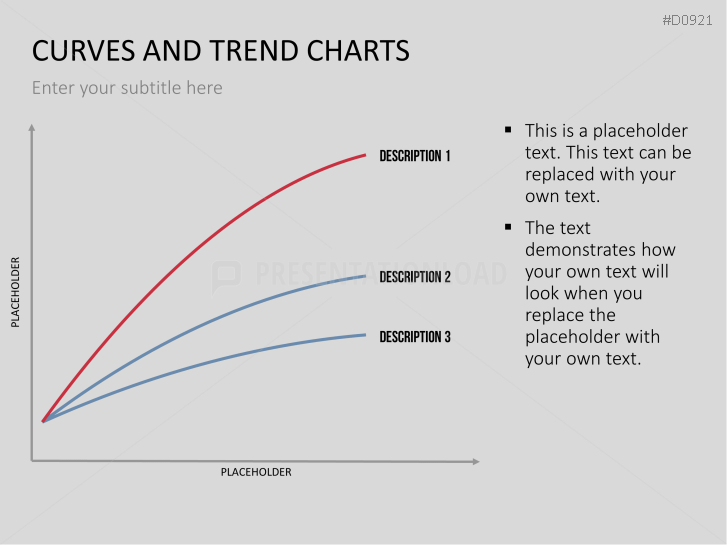 #D0921

CURVES AND TREND CHARTS

Enter your subtitle here

PLACEHOLDER

DESCRIPTION 1

DESCRIPTION 2

DESCRIPTION 3

PLACEHOLDER

PRESENTATIONLOAD

▪ This is a placeholder text. This text can be replaced with your own text.

▪ The text demonstrates how your own text will look when you replace the placeholder with your own text.